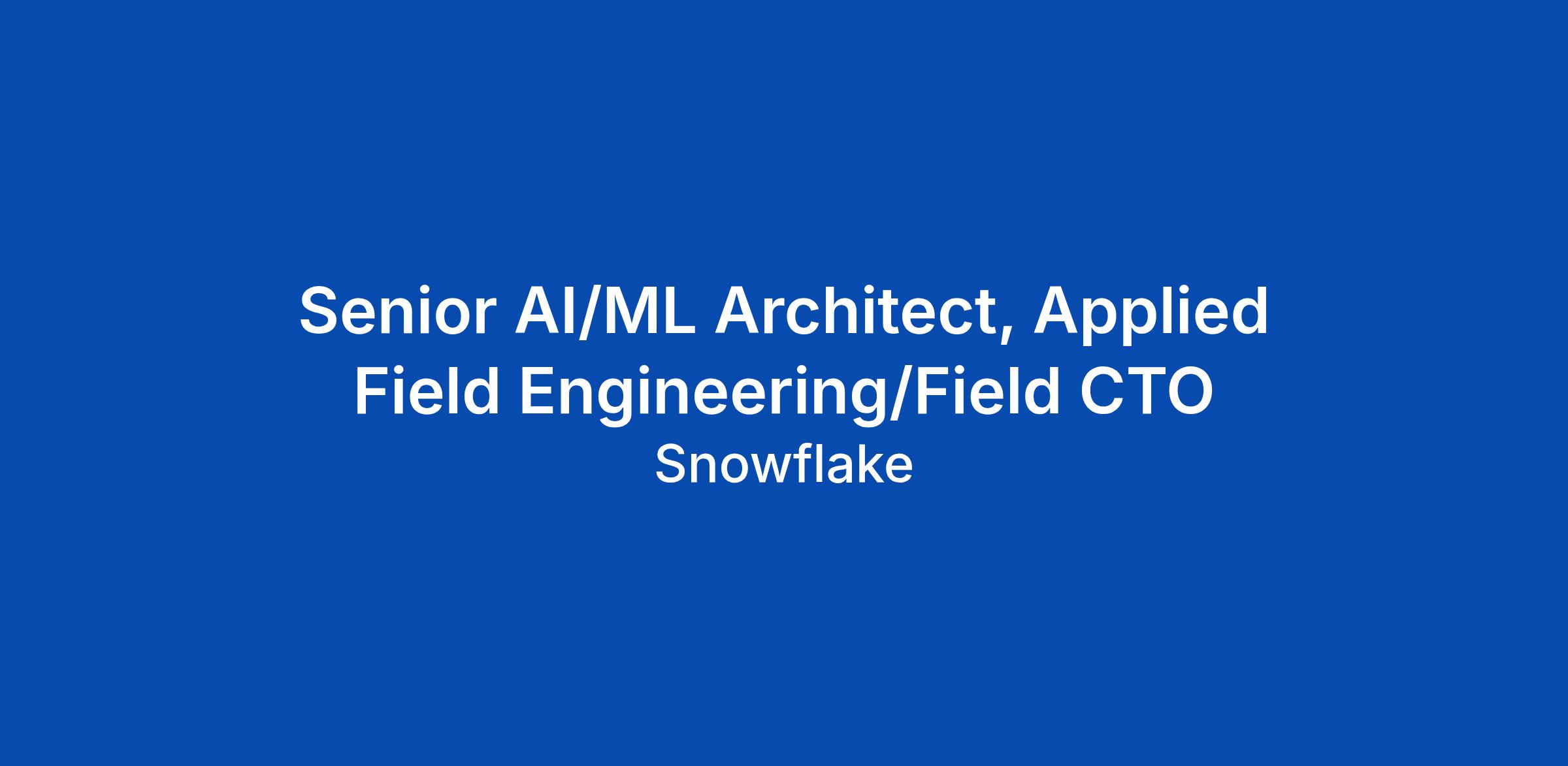 Senior AI/ML Architect, Applied Field Engineering/Field CTO

Snowflake